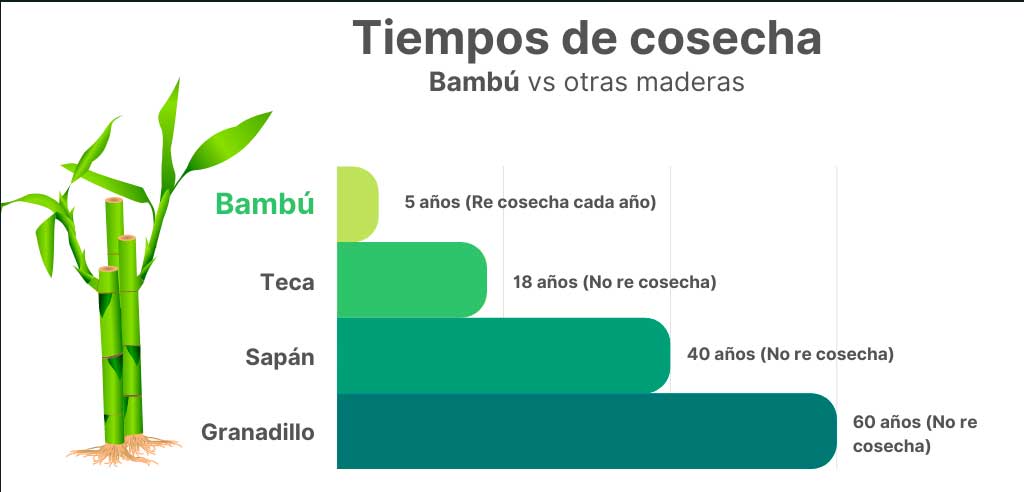 Tiempos de cosecha
Bambú vs otras maderas

Bambú
5 años (Re cosecha cada año)

Teca
18 años (No re cosecha)

Sapán
40 años (No re cosecha)

Granadillo
60 años (No re cosecha)